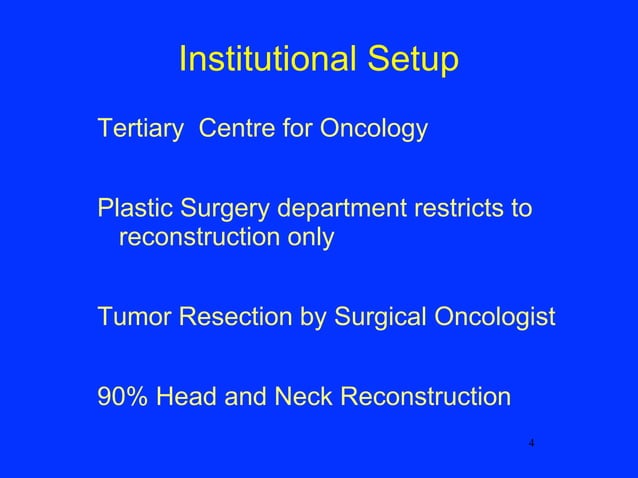 Institutional Setup

Tertiary  Centre for Oncology

Plastic Surgery department restricts to reconstruction only

Tumor Resection by Surgical Oncologist

90% Head and Neck Reconstruction

4